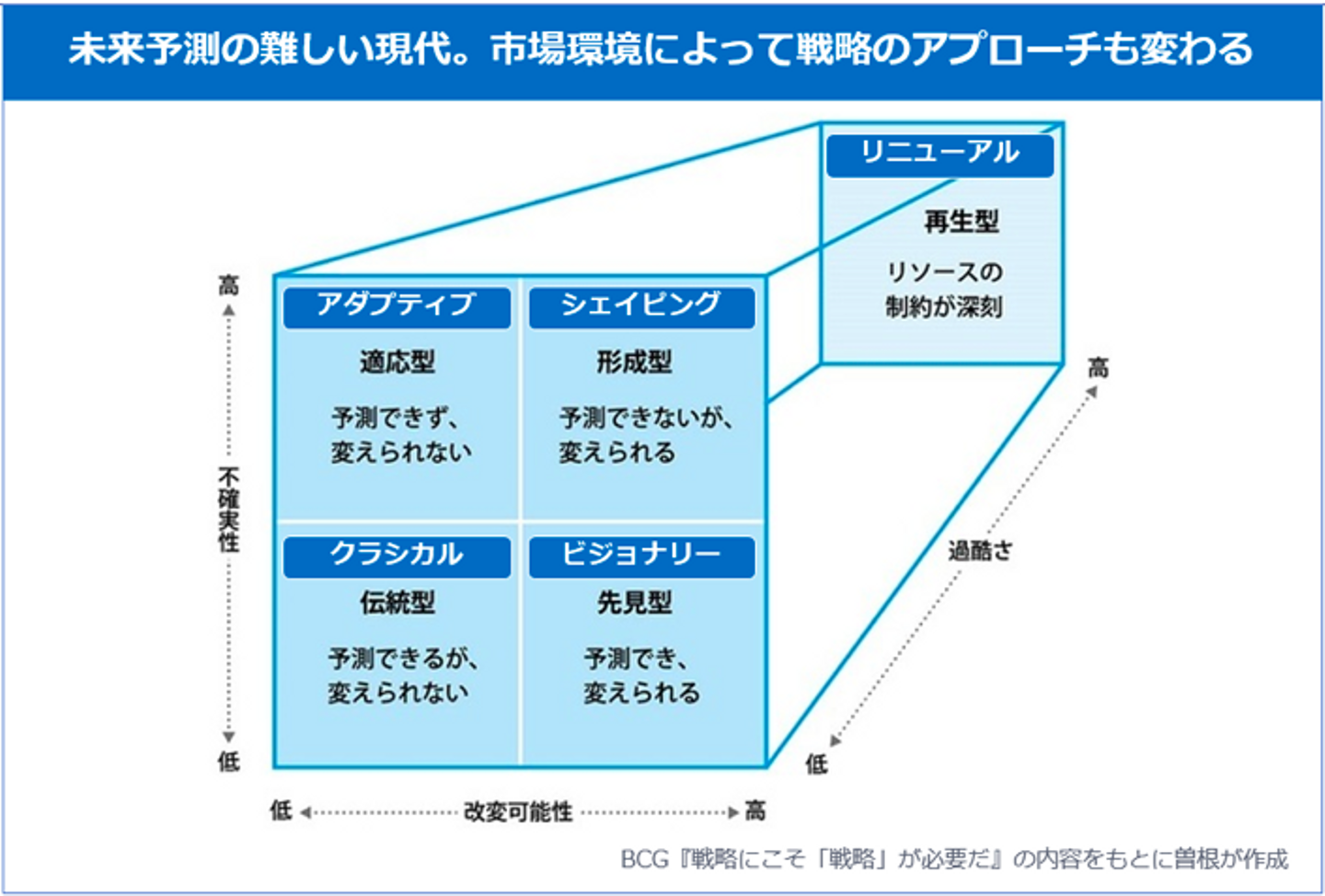 未来予測の難しい現代。市場環境によって戦略のアプローチも変わる

リニューアル
再生型
リソースの制約が深刻

高
不確実性
低

アダプティブ
適応型
予測できず、変えられない

シェイピング
形成型
予測できないが、変えられる

クラシカル
伝統型
予測できるが、変えられない

ビジョナリー
先見型
予測でき、変えられる

高
過酷さ
低

低 改変可能性 高

BCG『戦略にこそ「戦略」が必要だ』の内容をもとに曽根が作成